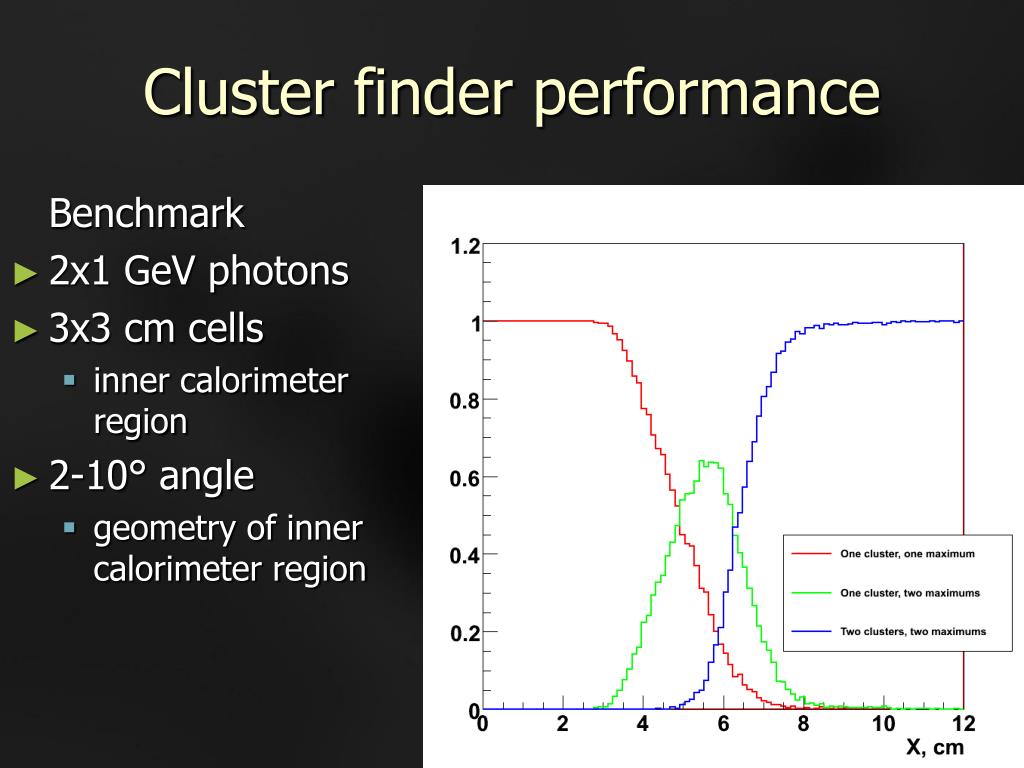 Cluster finder performance

Benchmark

► 2x1 GeV photons

► 3x3 cm cells

▪ inner calorimeter region

► 2-10° angle

▪ geometry of inner calorimeter region

1.2
1
0.8
0.6
0.4
0.2
0
0 2 4 6 8 10 12
X, cm

One cluster, one maximum
One cluster, two maximums
Two clusters, two maximums